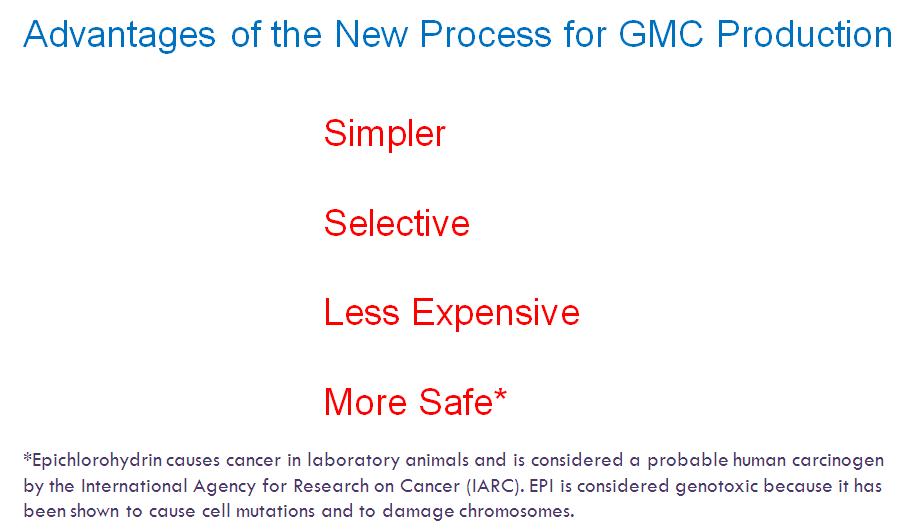 Advantages of the New Process for GMC Production

Simpler

Selective

Less Expensive

More Safe*

*Epichlorohydrin causes cancer in laboratory animals and is considered a probable human carcinogen by the International Agency for Research on Cancer (IARC). EPI is considered genotoxic because it has been shown to cause cell mutations and to damage chromosomes.